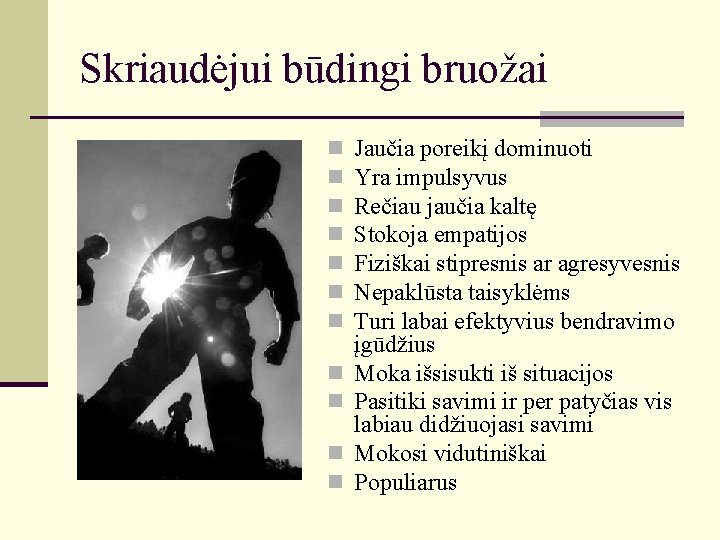 Skriaudėjui būdingi bruožai

- Jaučia poreikį dominuoti
- Yra impulsyvus
- Rečiau jaučia kaltę
- Stokoja empatijos
- Fiziškai stipresnis ar agresyvesnis
- Nepaklūsta taisyklėms
- Turi labai efektyvius bendravimo įgūdžius
- Moka išsisukti iš situacijos
- Pasitiki savimi ir per patyčias vis labiau didžiuojasi savimi
- Mokosi vidutiniškai
- Populiarus